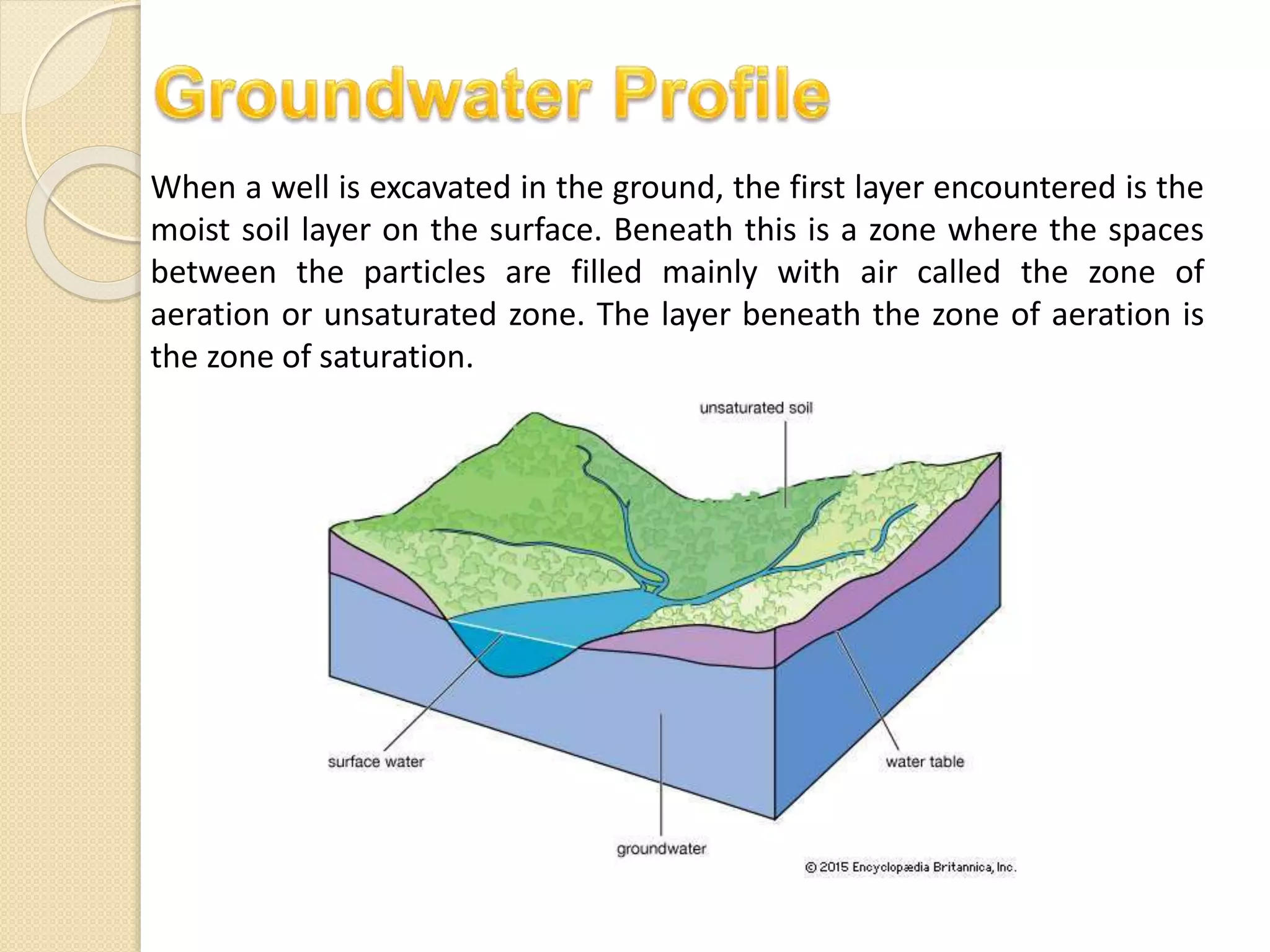 Groundwater Profile

When a well is excavated in the ground, the first layer encountered is the moist soil layer on the surface. Beneath this is a zone where the spaces between the particles are filled mainly with air called the zone of aeration or unsaturated zone. The layer beneath the zone of aeration is the zone of saturation.

unsaturated soil

surface water

water table

groundwater

© 2015 Encyclopædia Britannica, Inc.